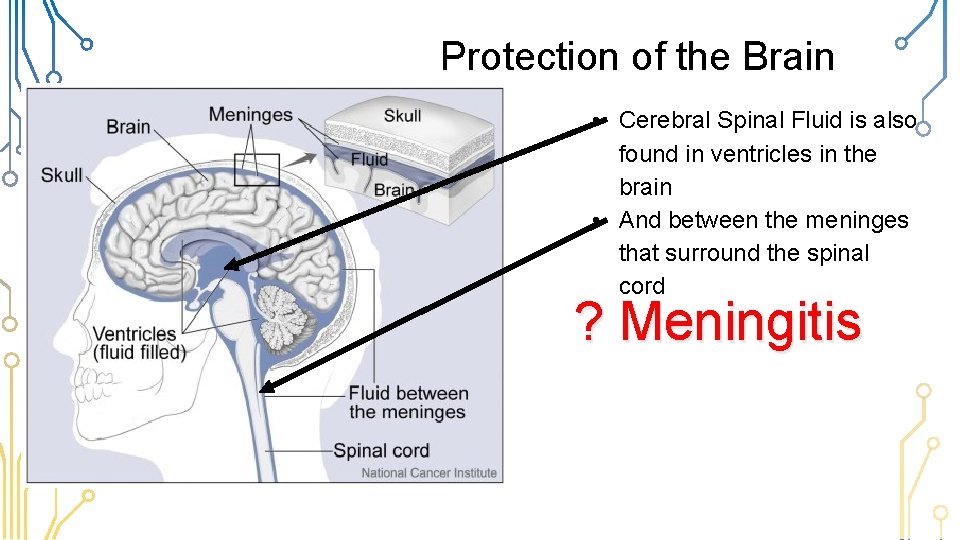 Protection of the Brain

Brain
Meninges
Skull
Fluid
Brain
Skull
Ventricles (fluid filled)
Fluid between the meninges
Spinal cord
National Cancer Institute

• Cerebral Spinal Fluid is also found in ventricles in the brain
• And between the meninges that surround the spinal cord

? Meningitis